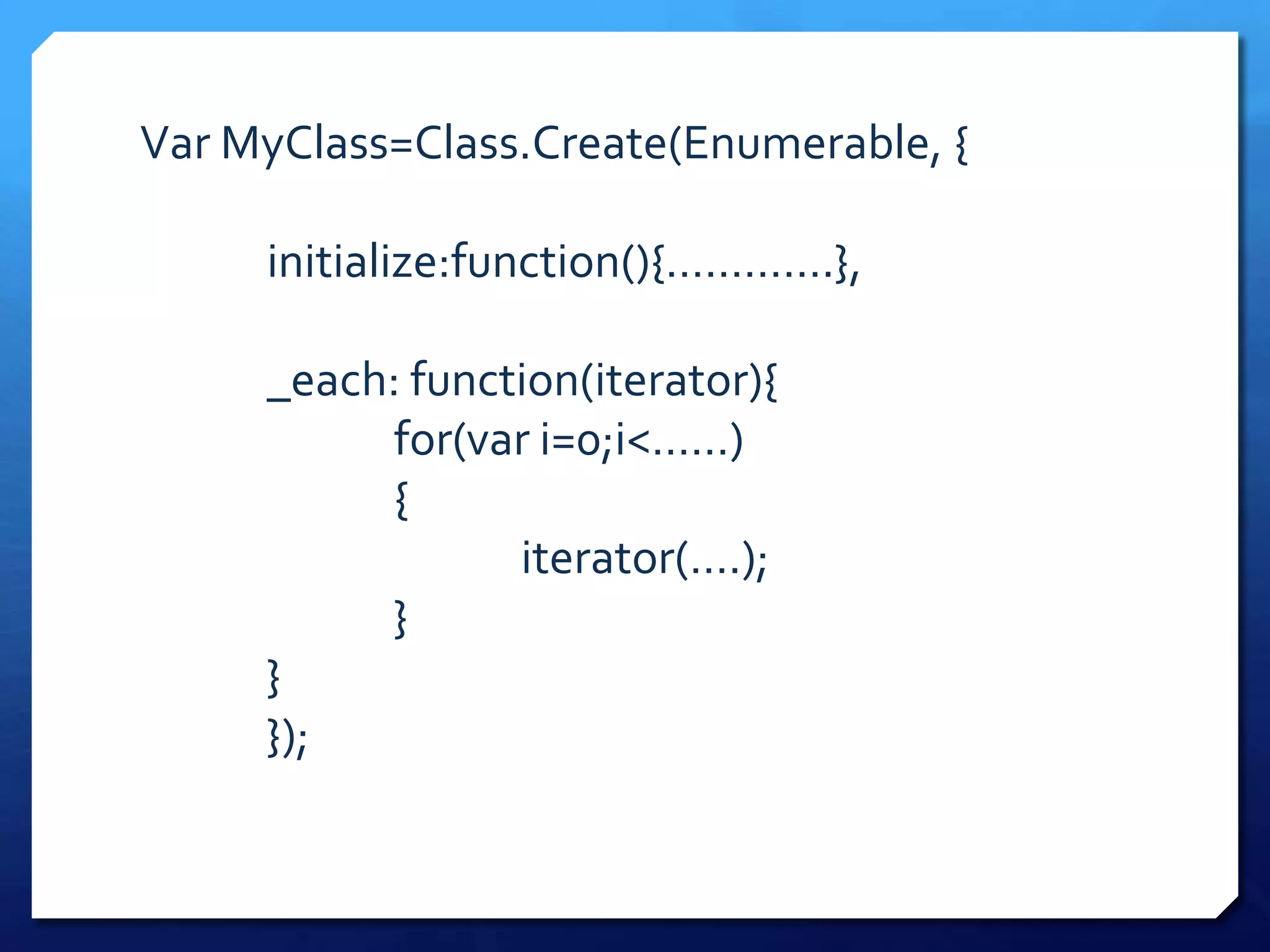 Var MyClass=Class.Create(Enumerable, {

initialize:function(){…………},

_each: function(iterator){
for(var i=0;i<……)
{
iterator(….);
}
}
});